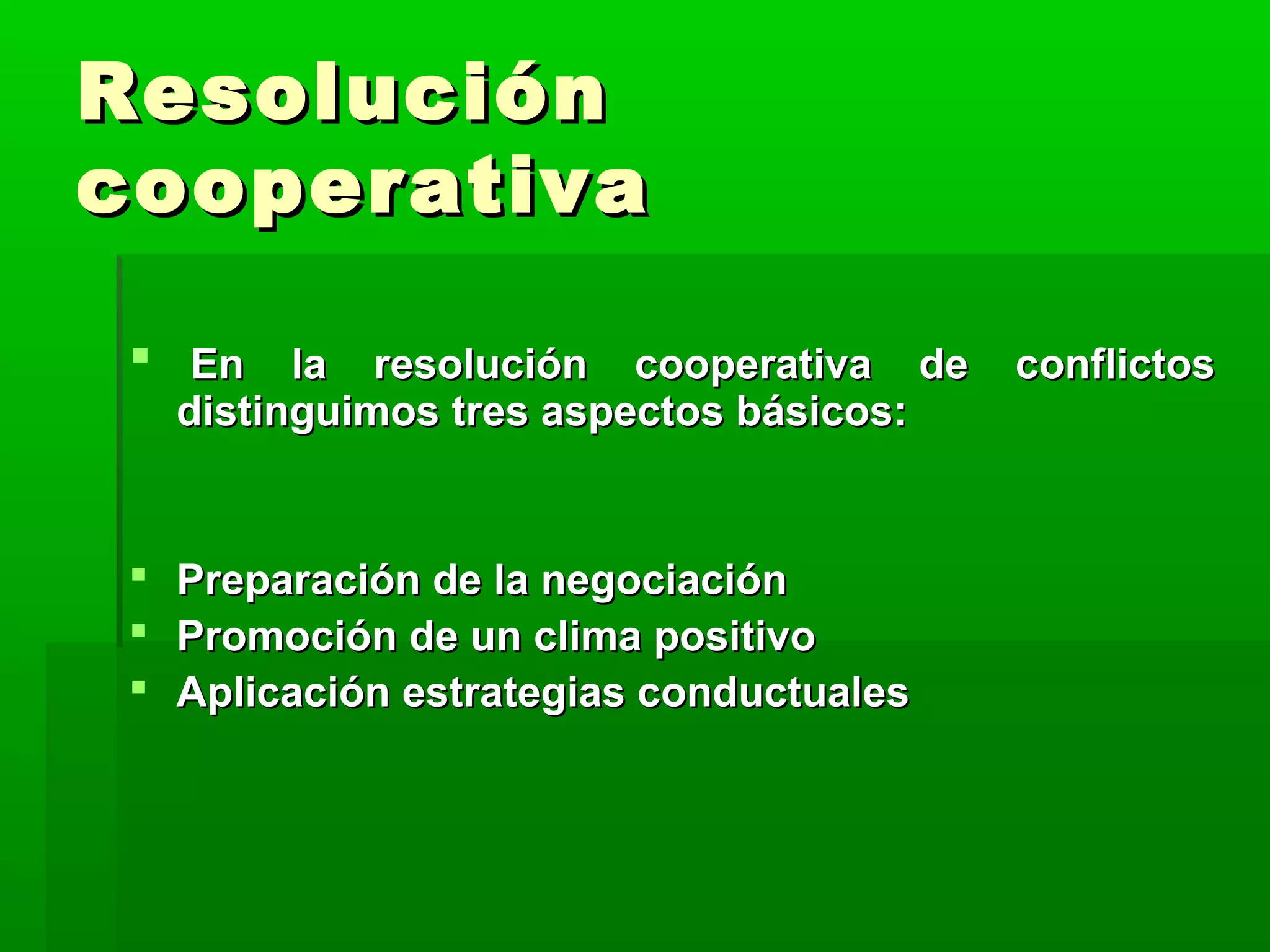 Resolución cooperativa

- En la resolución cooperativa de conflictos distinguimos tres aspectos básicos:

- Preparación de la negociación
- Promoción de un clima positivo
- Aplicación estrategias conductuales